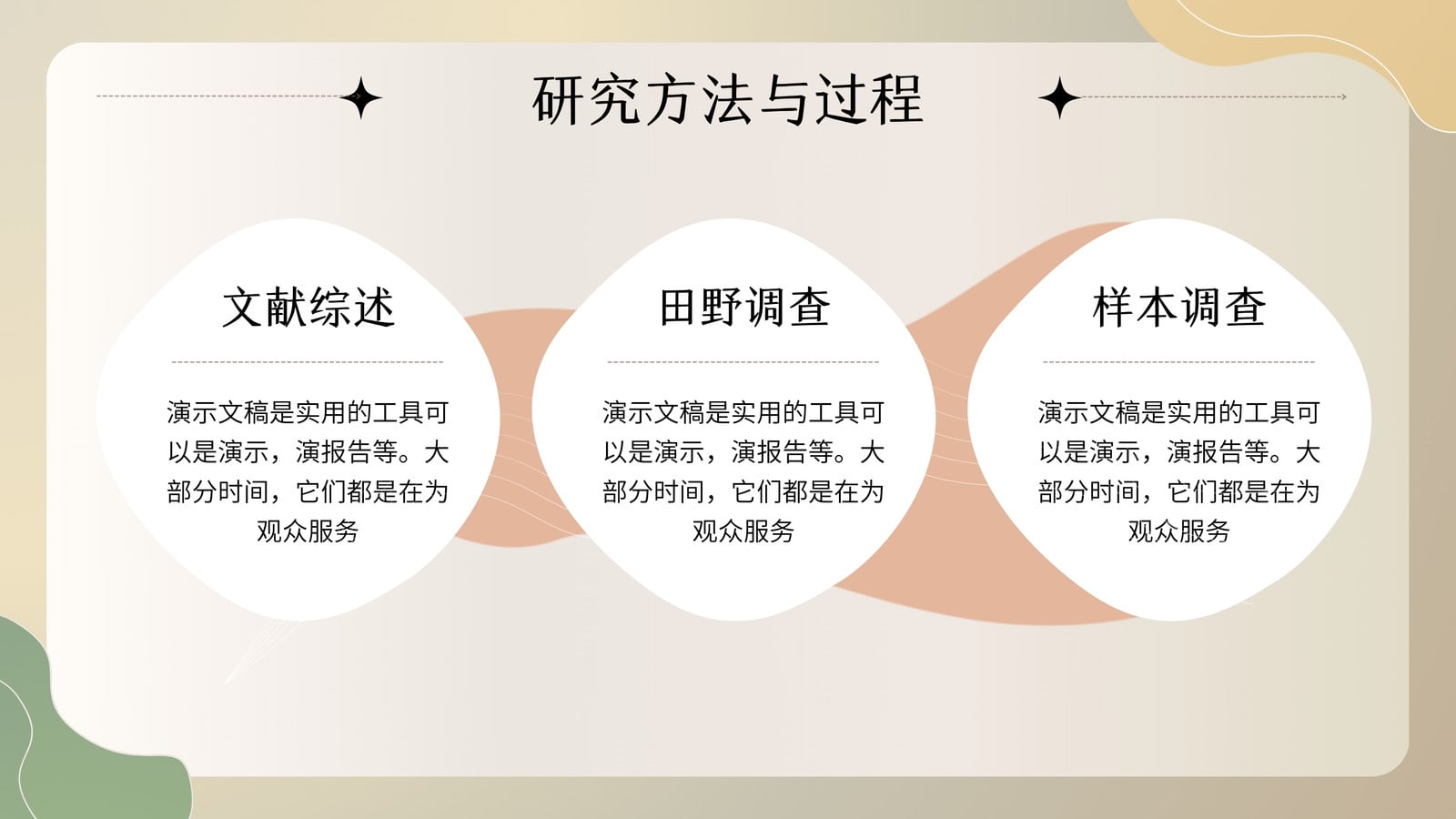 研究方法与过程

文献综述

演示文稿是实用的工具可以是演示，演报告等。大部分时间，它们都是在为观众服务

田野调查

演示文稿是实用的工具可以是演示，演报告等。大部分时间，它们都是在为观众服务

样本调查

演示文稿是实用的工具可以是演示，演报告等。大部分时间，它们都是在为观众服务